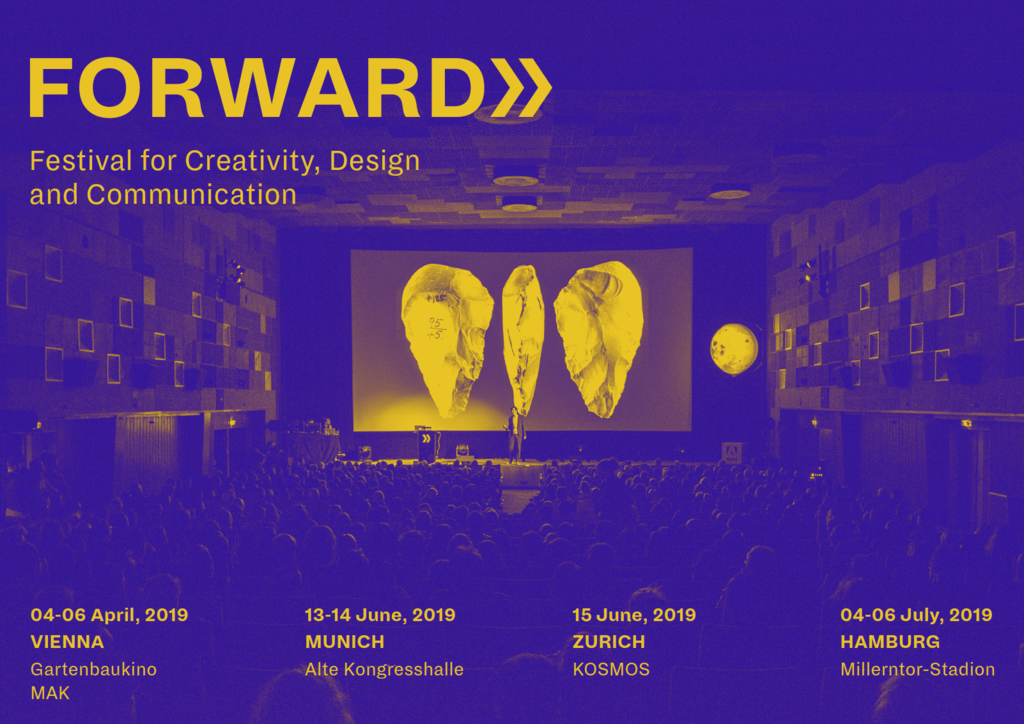 FORWARD»

Festival for Creativity, Design and Communication

04-06 April, 2019
VIENNA
Gartenbaukino
MAK

13-14 June, 2019
MUNICH
Alte Kongresshalle

15 June, 2019
ZURICH
KOSMOS

04-06 July, 2019
HAMBURG
Millerntor-Stadion